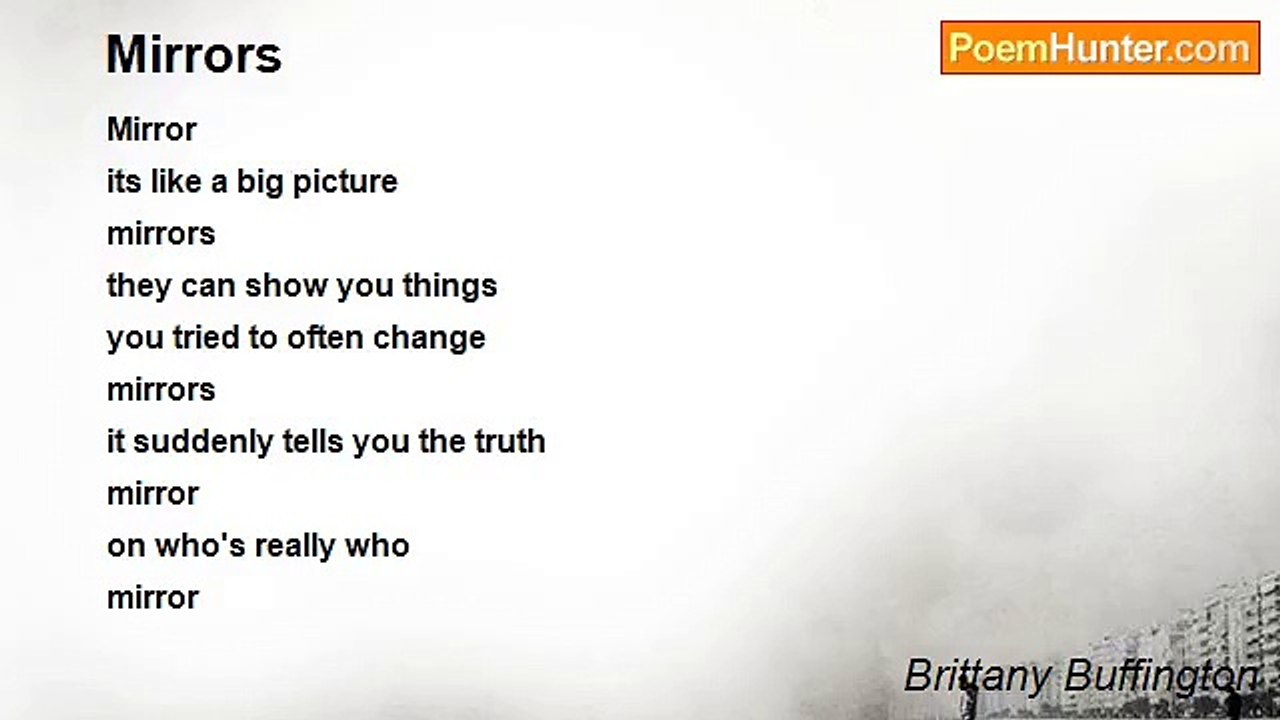 Mirrors

PoemHunter.com

Mirror
its like a big picture
mirrors
they can show you things
you tried to often change
mirrors
it suddenly tells you the truth
mirror
on who's really who
mirror

Brittany Buffington